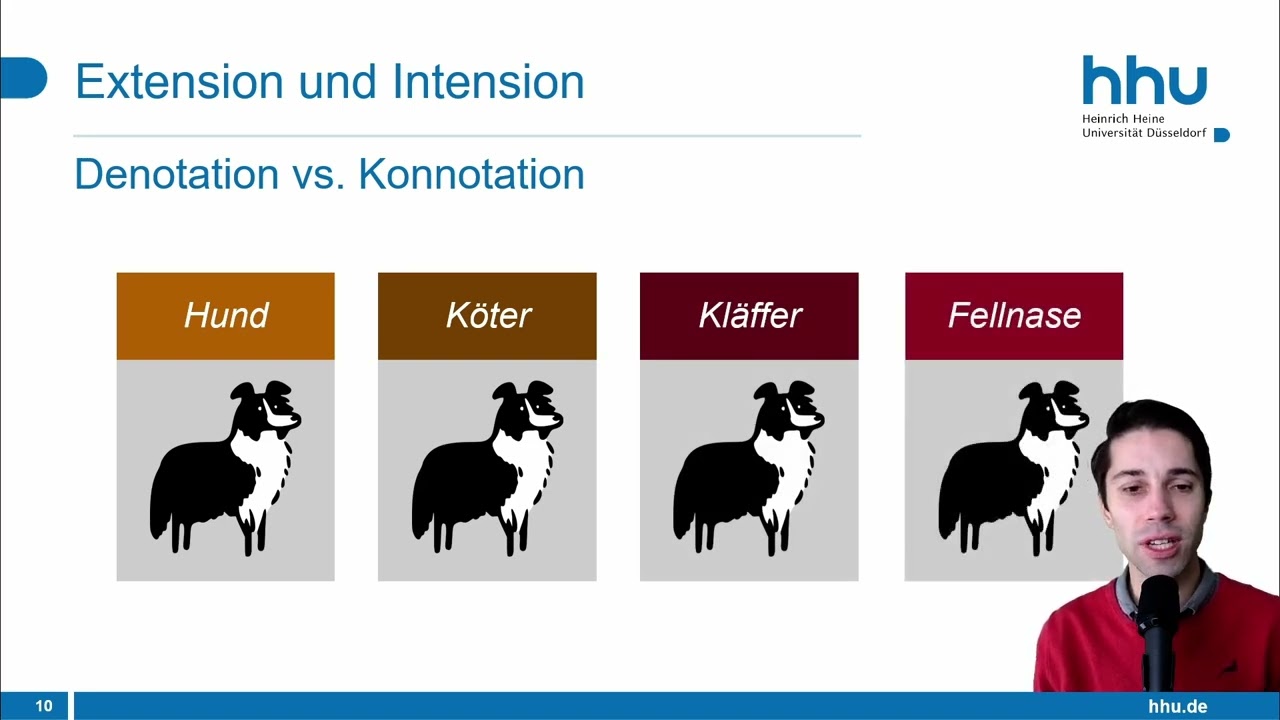 Extension und Intension

hhu
Heinrich Heine
Universität Düsseldorf

Denotation vs. Konnotation

Hund

Köter

Kläffer

Fellnase

10

hhu.de